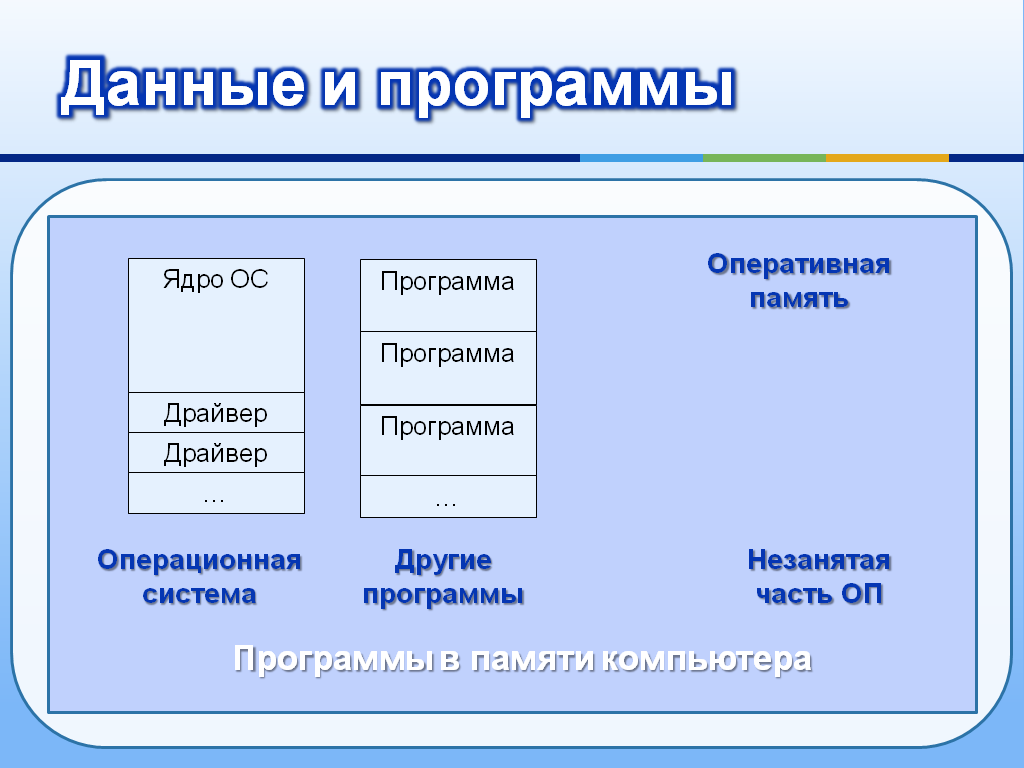 Данные и программы

Ядро ОС

Драйвер

Драйвер

…

Программа

Программа

Программа

…

Оперативная память

Операционная система

Другие программы

Незанятая часть ОП

Программы в памяти компьютера